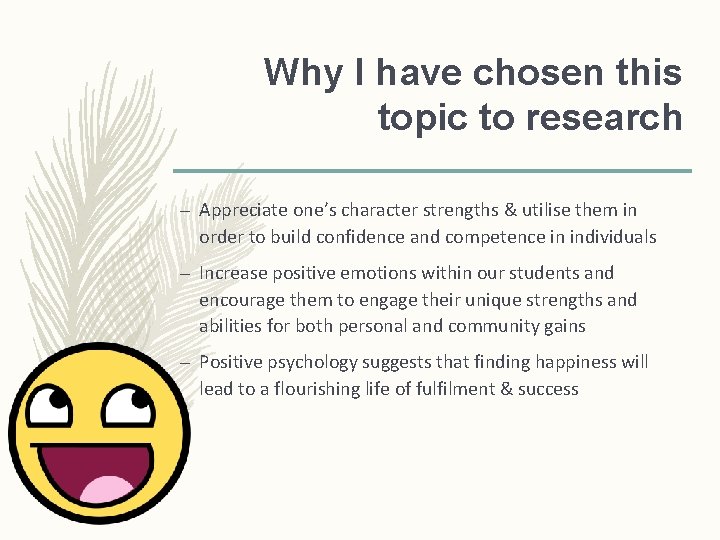 Why I have chosen this topic to research

– Appreciate one's character strengths & utilise them in order to build confidence and competence in individuals

– Increase positive emotions within our students and encourage them to engage their unique strengths and abilities for both personal and community gains

– Positive psychology suggests that finding happiness will lead to a flourishing life of fulfilment & success